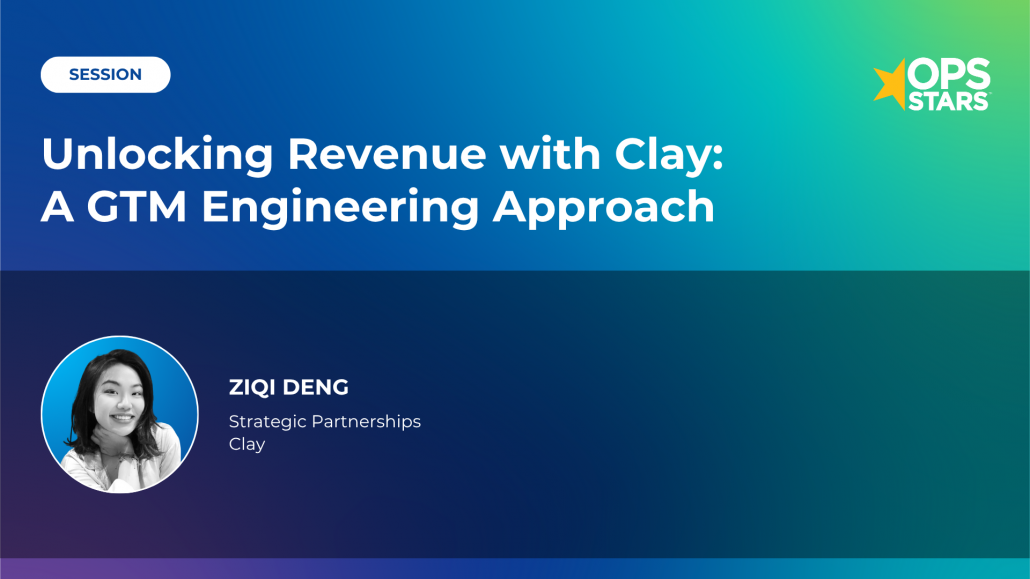 SESSION

OPS STARS

Unlocking Revenue with Clay: A GTM Engineering Approach

ZIQI DENG

Strategic Partnerships
Clay